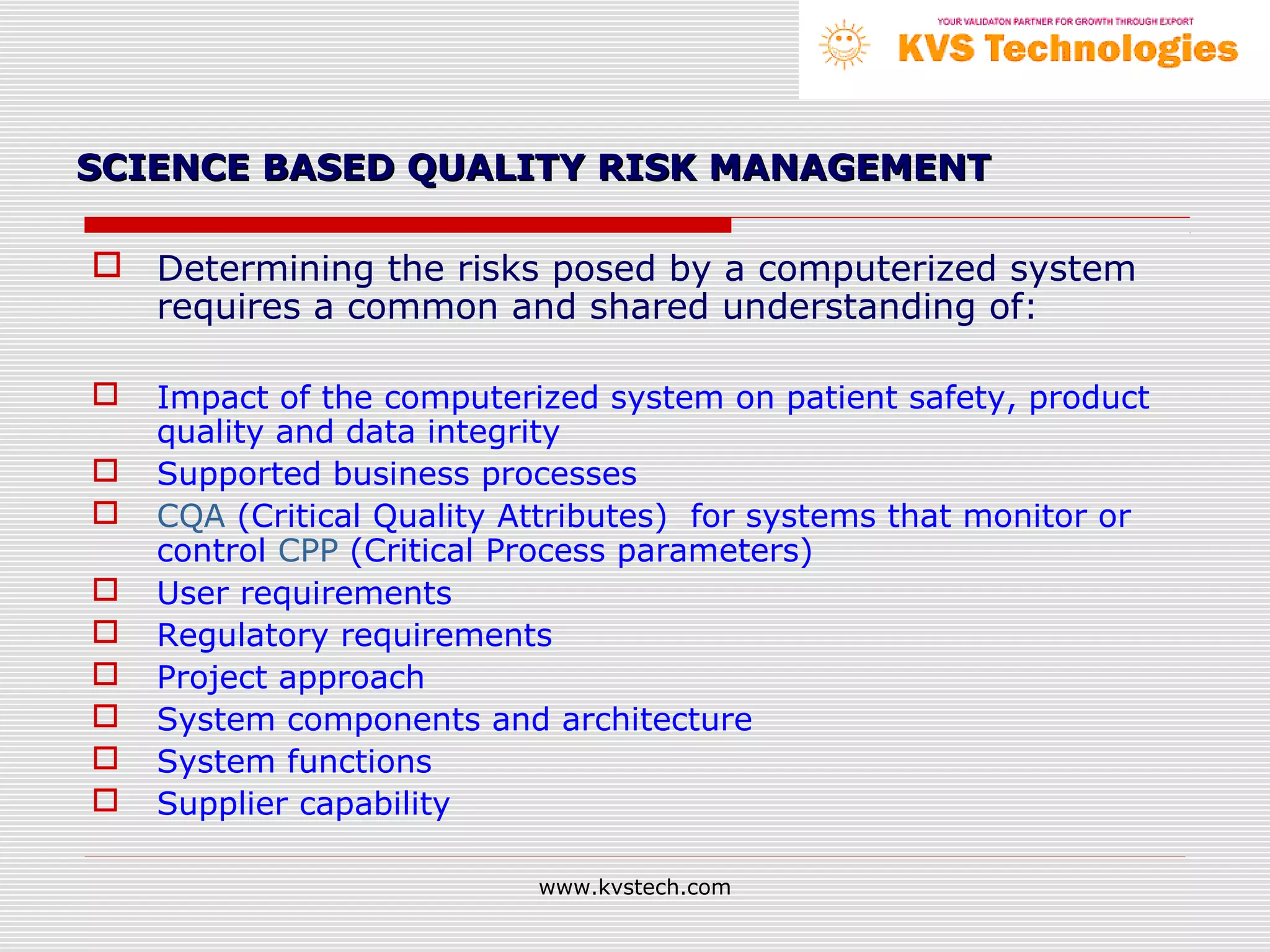 YOUR VALIDATON PARTNER FOR GROWTH THROUGH EXPORT
KVS Technologies

SCIENCE BASED QUALITY RISK MANAGEMENT

Determining the risks posed by a computerized system requires a common and shared understanding of:

Impact of the computerized system on patient safety, product quality and data integrity
Supported business processes
CQA (Critical Quality Attributes)  for systems that monitor or control CPP (Critical Process parameters)
User requirements
Regulatory requirements
Project approach
System components and architecture
System functions
Supplier capability

www.kvstech.com